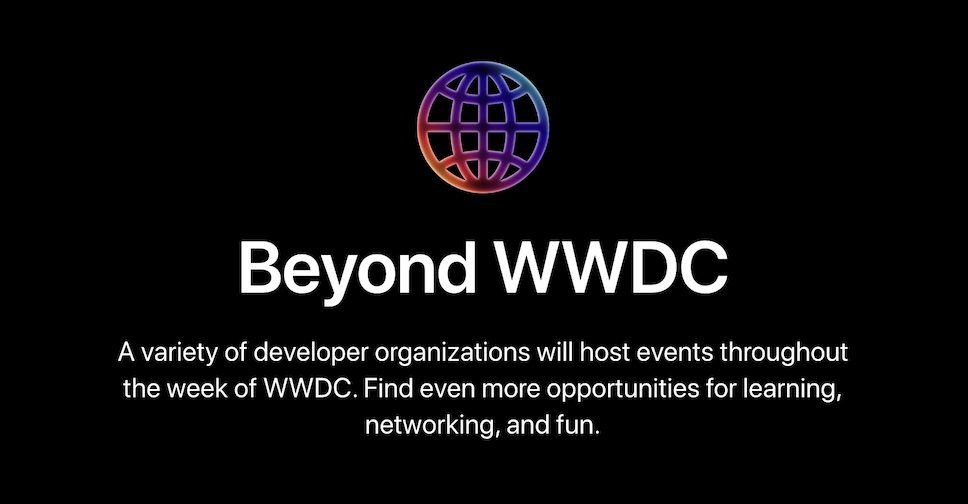 Beyond WWDC

A variety of developer organizations will host events throughout the week of WWDC. Find even more opportunities for learning, networking, and fun.